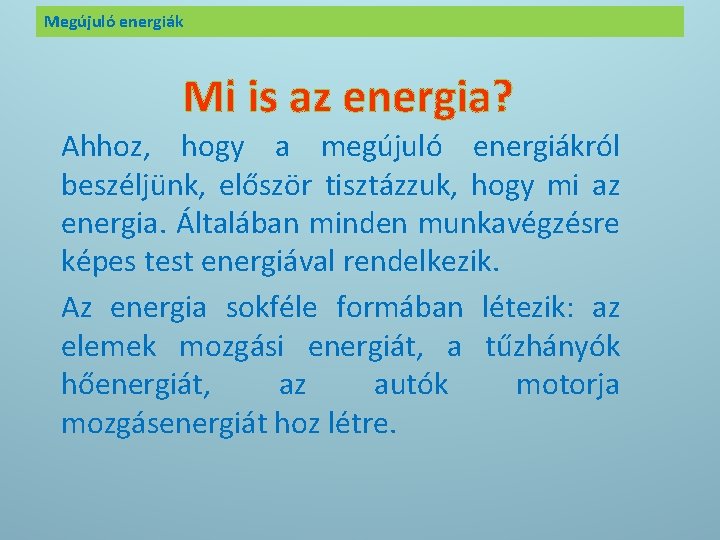 Megújuló energiák

Mi is az energia?

Ahhoz, hogy a megújuló energiákról beszéljünk, először tisztázzuk, hogy mi az energia. Általában minden munkavégzésre képes test energiával rendelkezik.

Az energia sokféle formában létezik: az elemek mozgási energiát, a tűzhányók hőenergiát, az autók motorja mozgásenergiát hoz létre.